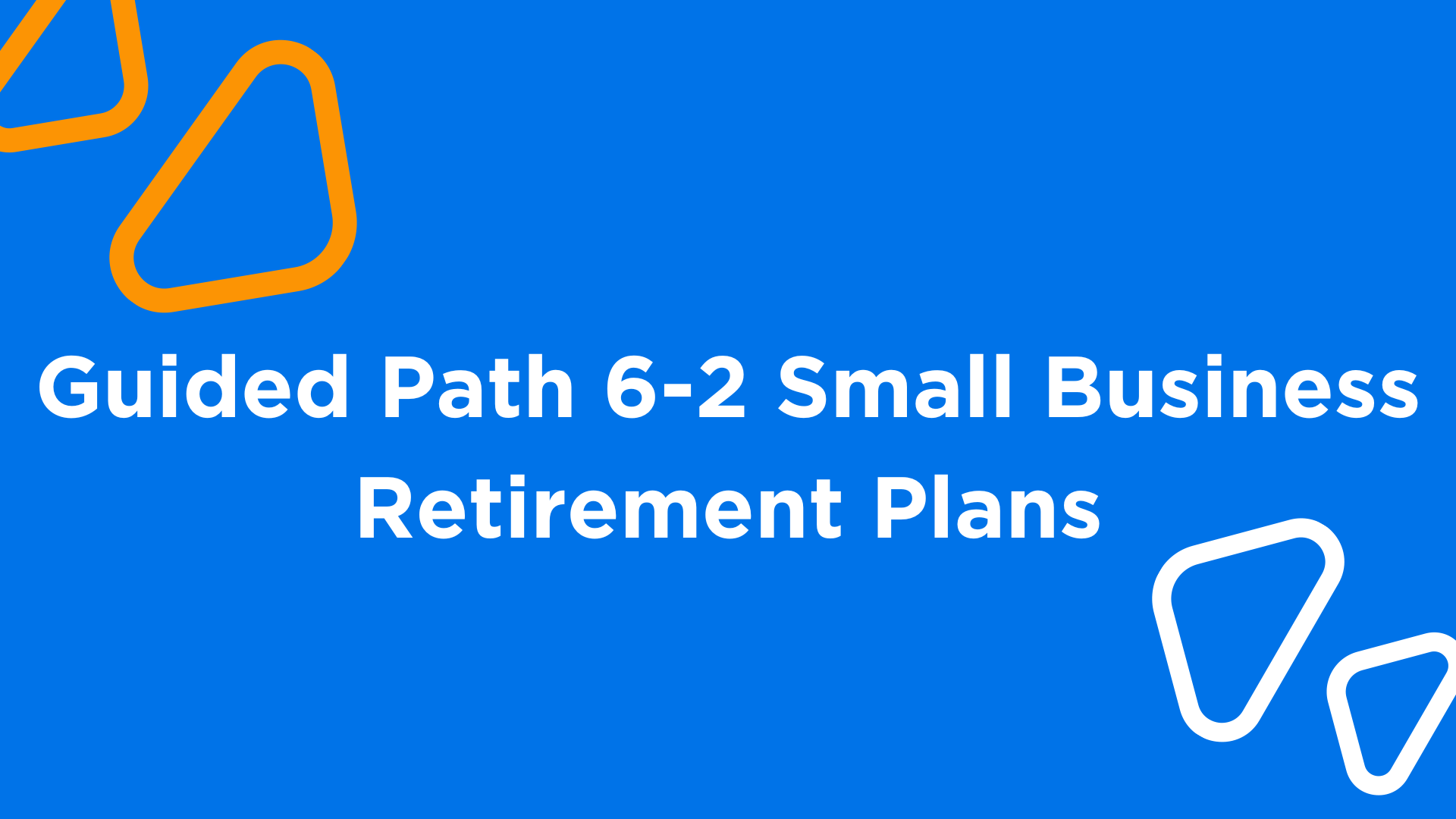 Guided Path 6-2 Small Business Retirement Plans